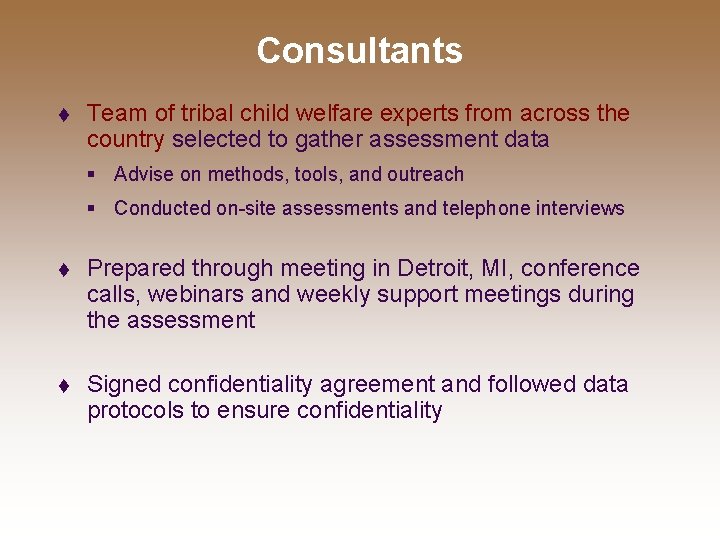 Consultants

♦ Team of tribal child welfare experts from across the country selected to gather assessment data

▪ Advise on methods, tools, and outreach

▪ Conducted on-site assessments and telephone interviews

♦ Prepared through meeting in Detroit, MI, conference calls, webinars and weekly support meetings during the assessment

♦ Signed confidentiality agreement and followed data protocols to ensure confidentiality